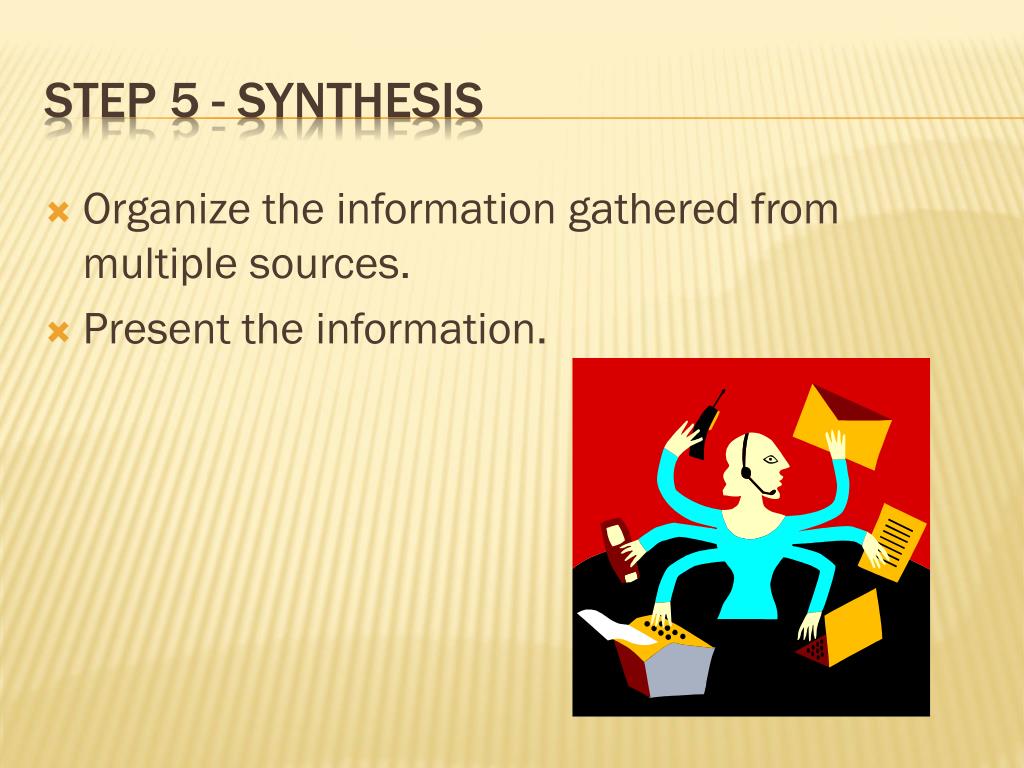 STEP 5 - SYNTHESIS

Organize the information gathered from multiple sources.

Present the information.